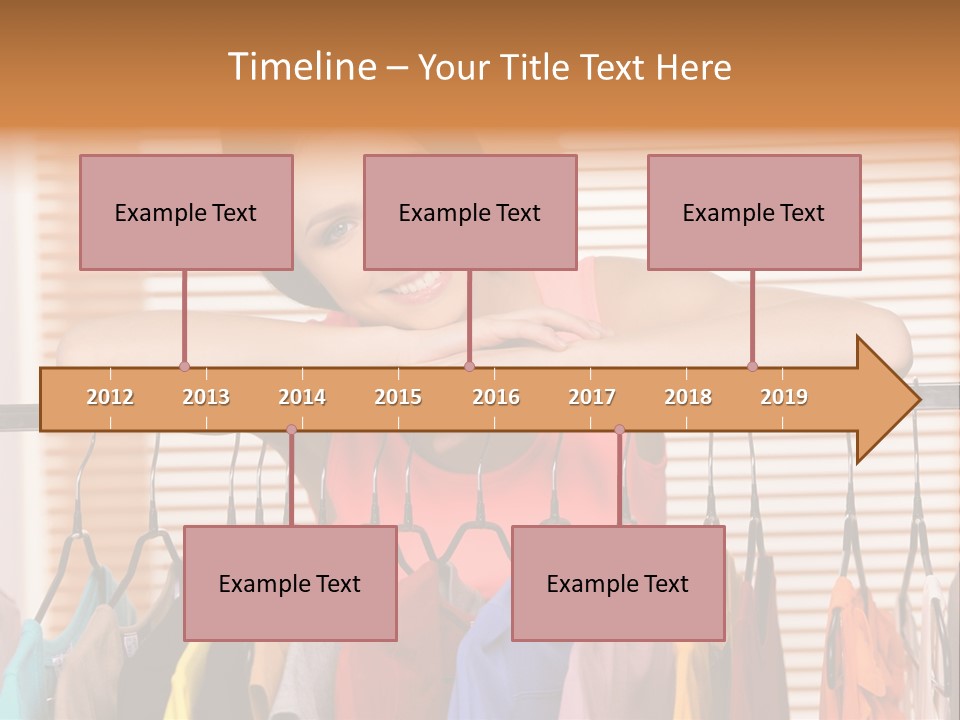 Timeline – Your Title Text Here

Example Text

Example Text

Example Text

2012
2013
2014
2015
2016
2017
2018
2019

Example Text

Example Text